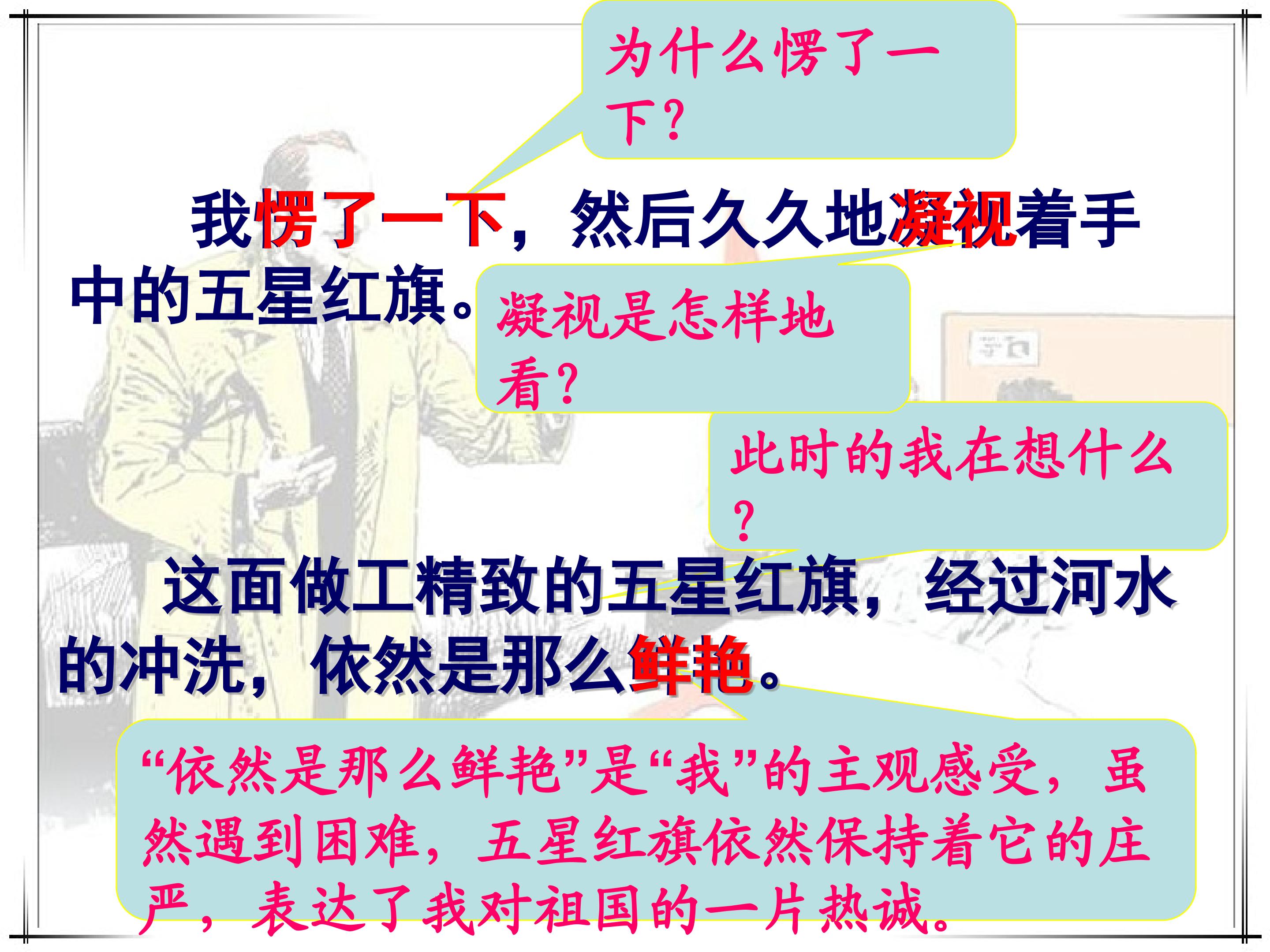 为什么愣了一下？

我愣了一下，然后久久地凝视着手中的五星红旗。

凝视是怎样地看？

此时的我在想什么？

这面做工精致的五星红旗，经过河水的冲洗，依然是那么鲜艳。

“依然是那么鲜艳”是“我”的主观感受，虽然遇到困难，五星红旗依然保持着它的庄严，表达了我对祖国的一片热诚。